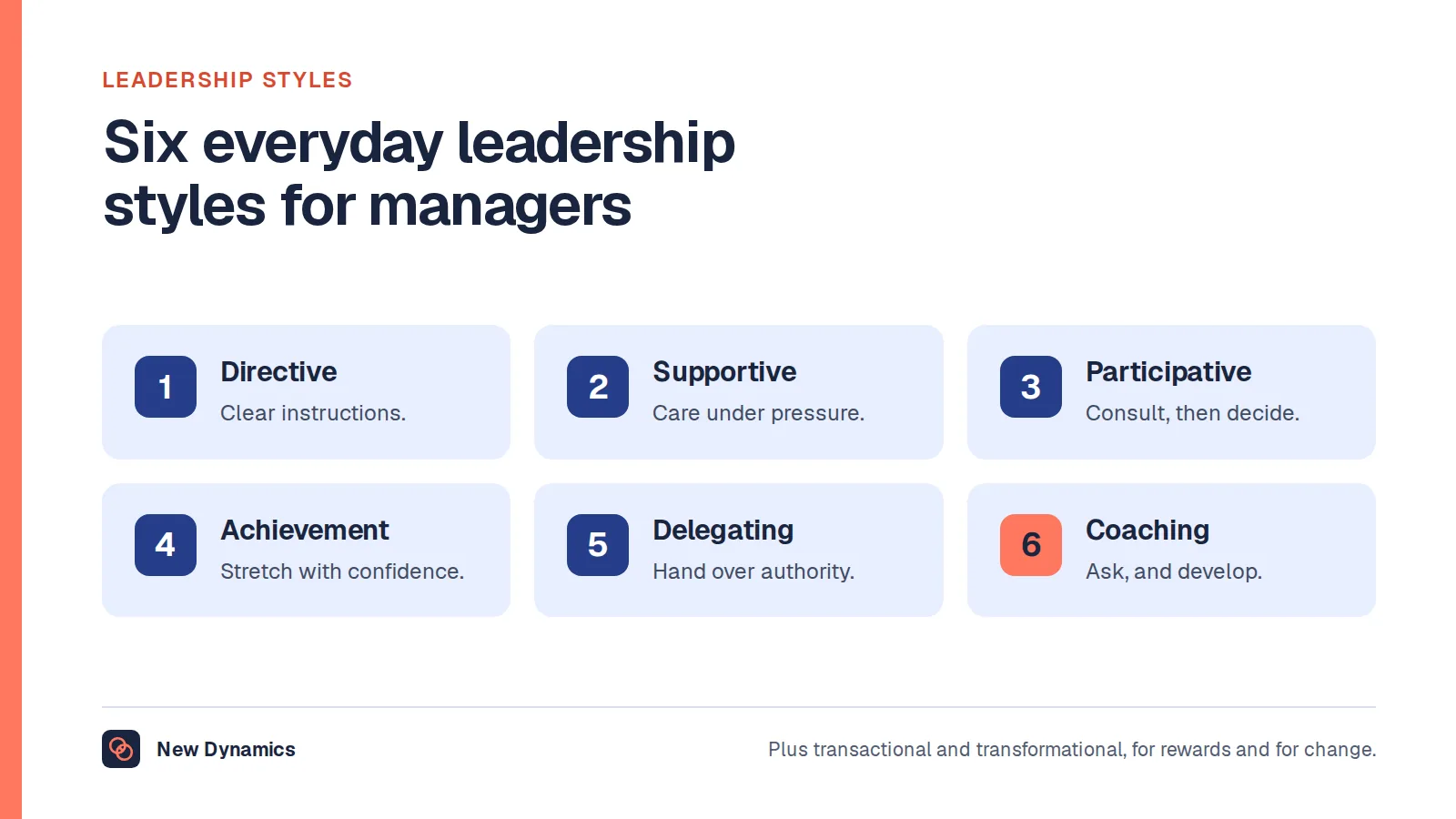 LEADERSHIP STYLES

Six everyday leadership styles for managers

1
Directive
Clear instructions.

2
Supportive
Care under pressure.

3
Participative
Consult, then decide.

4
Achievement
Stretch with confidence.

5
Delegating
Hand over authority.

6
Coaching
Ask, and develop.

New Dynamics

Plus transactional and transformational, for rewards and for change.